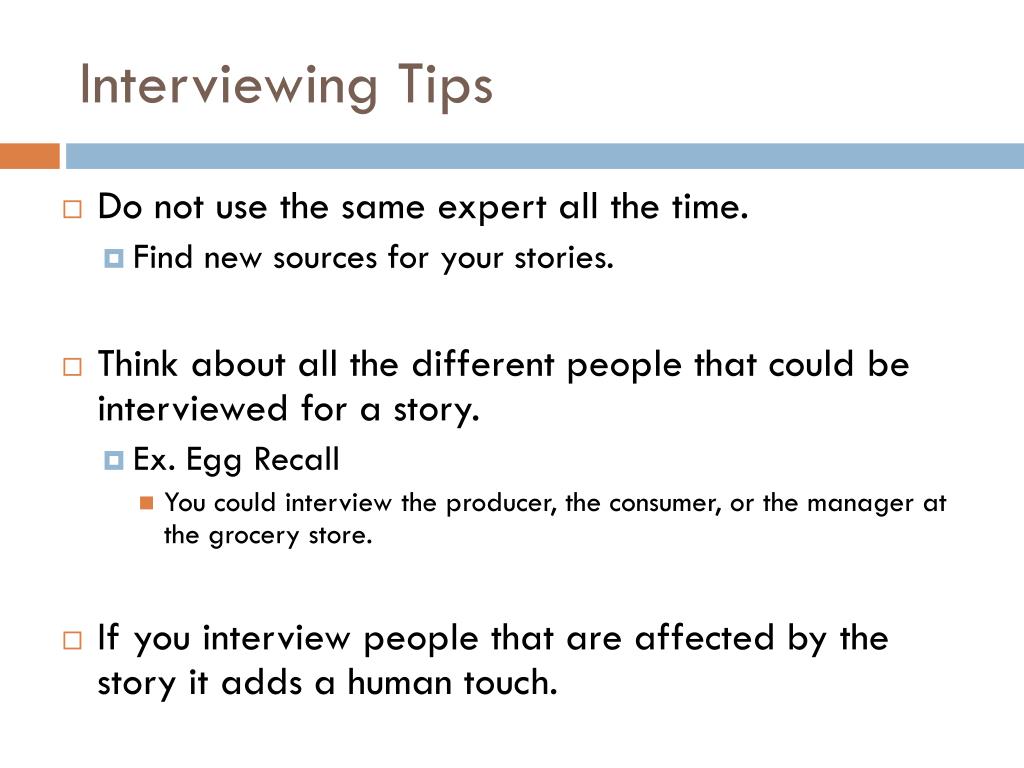 Interviewing Tips

Do not use the same expert all the time.

Find new sources for your stories.

Think about all the different people that could be interviewed for a story.

Ex. Egg Recall

You could interview the producer, the consumer, or the manager at the grocery store.

If you interview people that are affected by the story it adds a human touch.